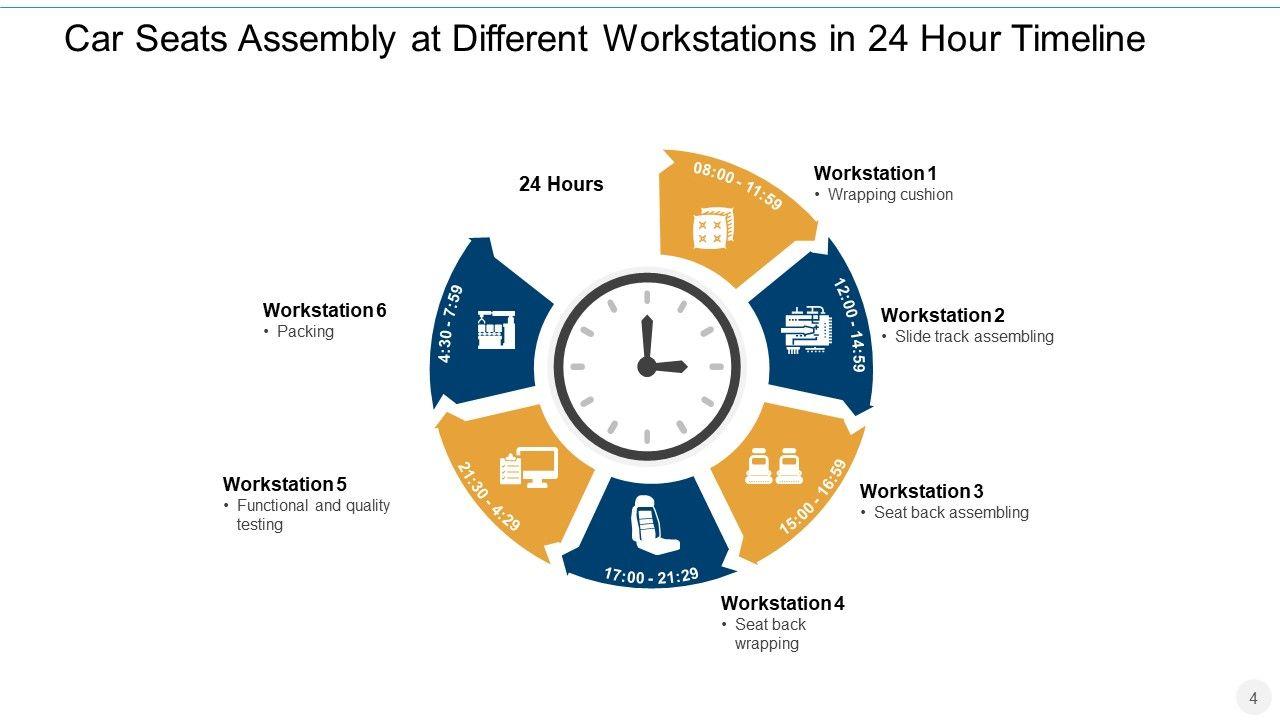 Car Seats Assembly at Different Workstations in 24 Hour Timeline

24 Hours

08:00 - 11:59

Workstation 1
• Wrapping cushion

12:00 - 14:59

Workstation 2
• Slide track assembling

15:00 - 16:59

Workstation 3
• Seat back assembling

17:00 - 21:29

Workstation 4
• Seat back wrapping

21:30 - 4:29

Workstation 5
• Functional and quality testing

4:30 - 7:59

Workstation 6
• Packing

4